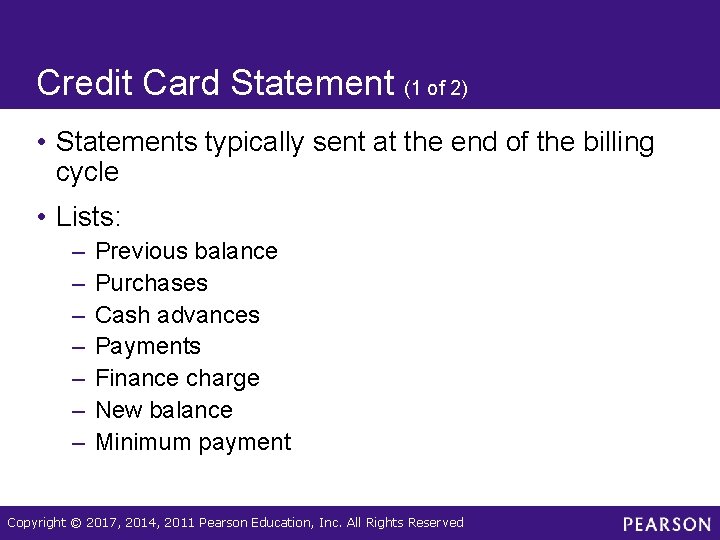 Credit Card Statement (1 of 2)

• Statements typically sent at the end of the billing cycle

• Lists:
– Previous balance
– Purchases
– Cash advances
– Payments
– Finance charge
– New balance
– Minimum payment

Copyright © 2017, 2014, 2011 Pearson Education, Inc. All Rights Reserved

PEARSON